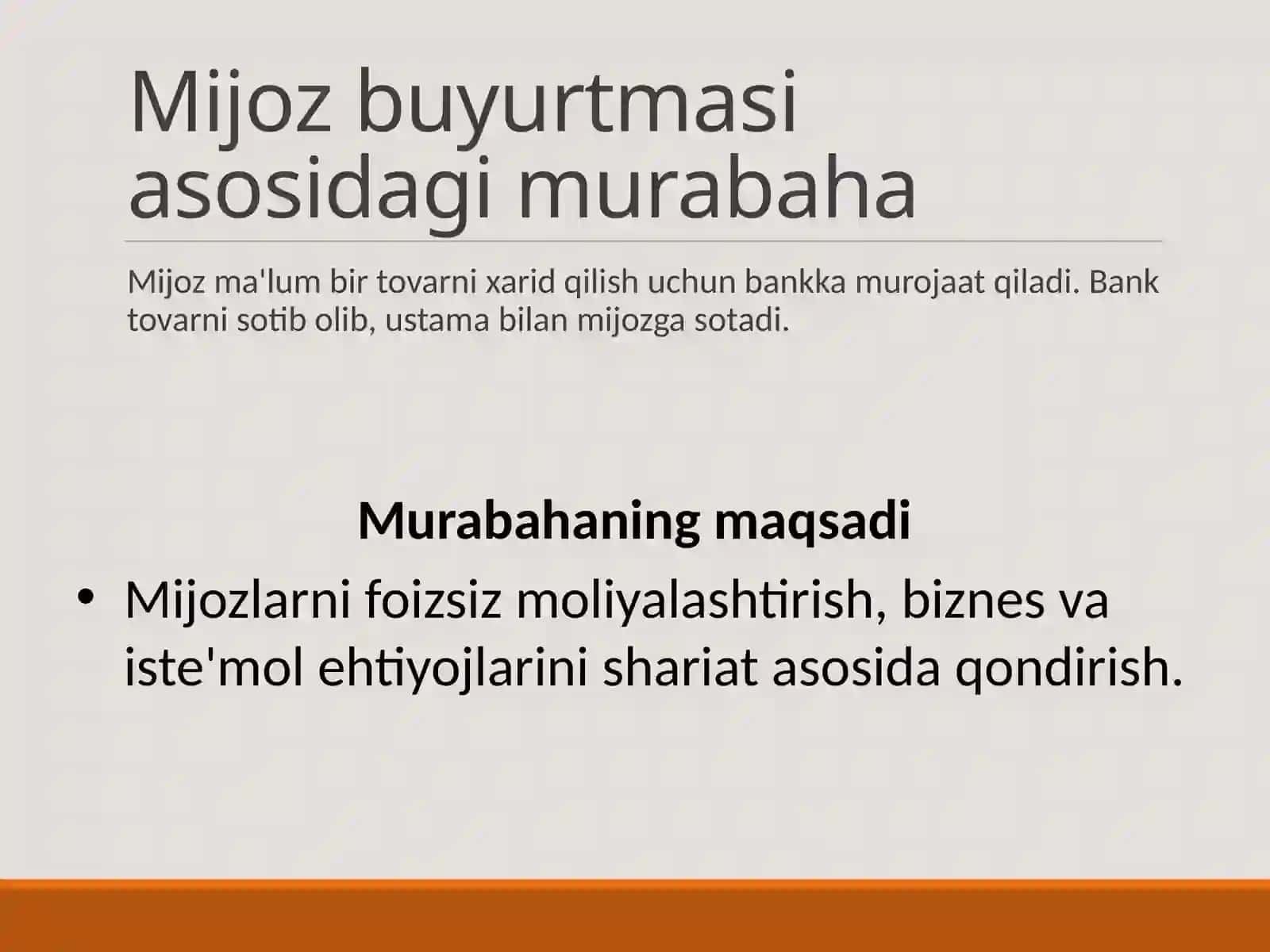 Mijoz buyurtmasi asosidagi murabaha

Mijoz ma'lum bir tovarni xarid qilish uchun bankka murojaat qiladi. Bank tovarni sotib olib, ustama bilan mijozga sotadi.

Murabahaning maqsadi

• Mijozlarni foizsiz moliyalashtirish, biznes va iste'mol ehtiyojlarini shariat asosida qondirish.